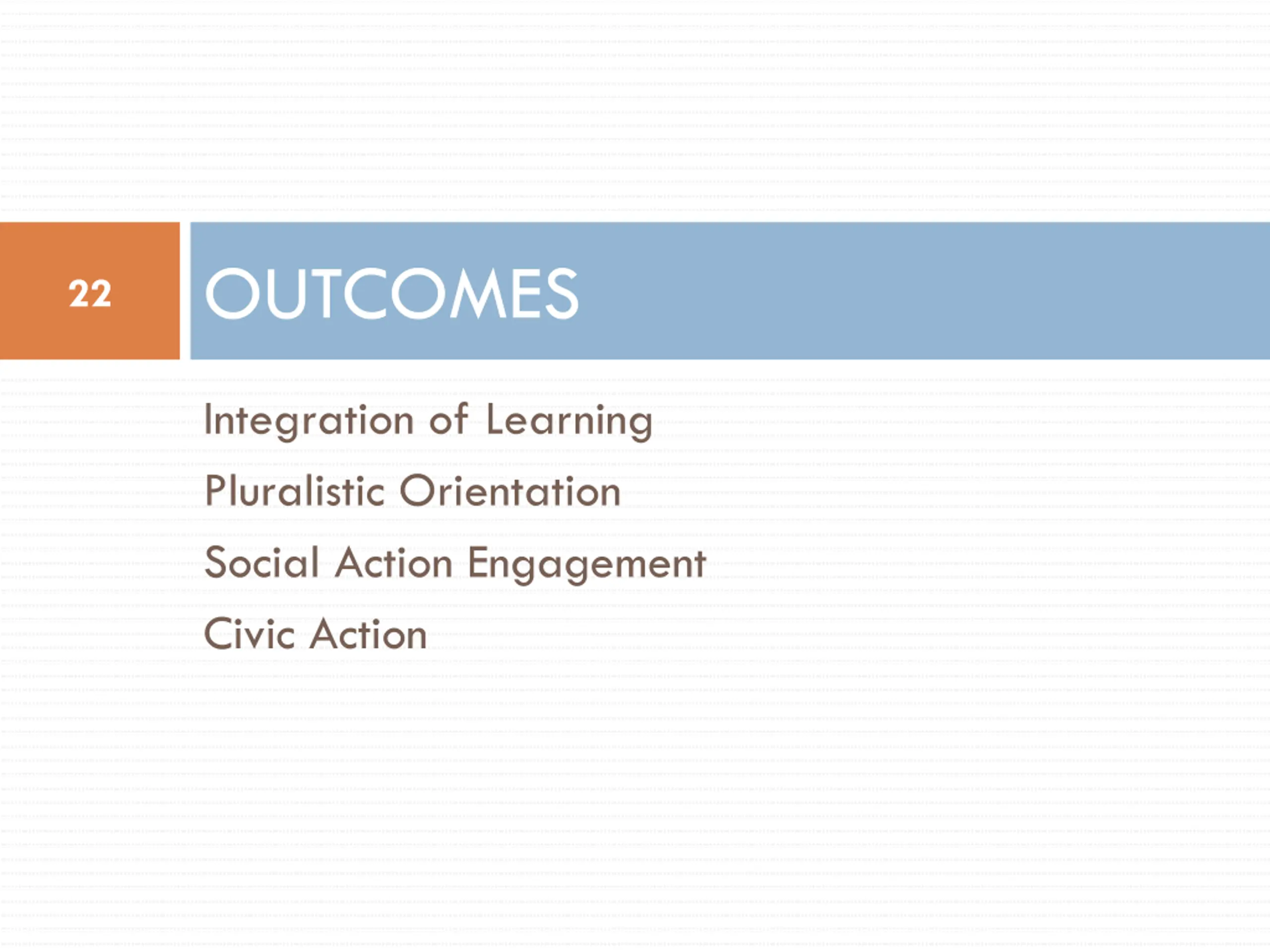 22

OUTCOMES

Integration of Learning
Pluralistic Orientation
Social Action Engagement
Civic Action